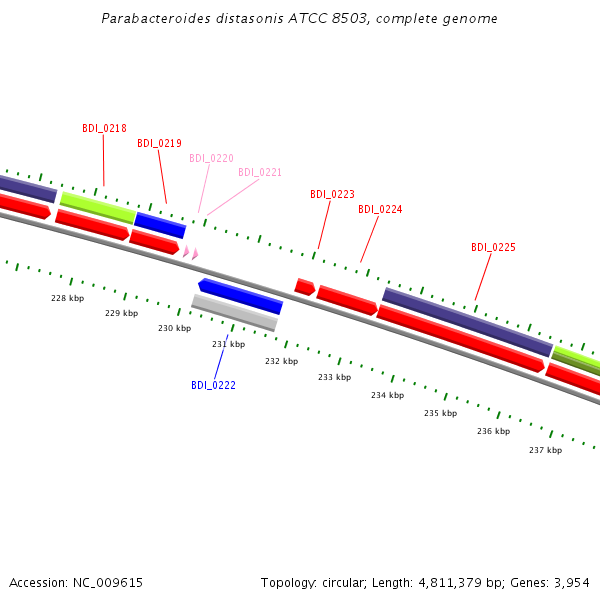 Parabacteroides distasonis ATCC 8503, complete genome

BDI_0218
BDI_0219
BDI_0220
BDI_0221
BDI_0223
BDI_0224
BDI_0225

228 kbp
229 kbp
230 kbp
231 kbp
232 kbp
233 kbp
234 kbp
235 kbp
236 kbp
237 kbp

BDI_0222

Accession: NC_009615

Topology: circular; Length: 4,811,379 bp; Genes: 3,954